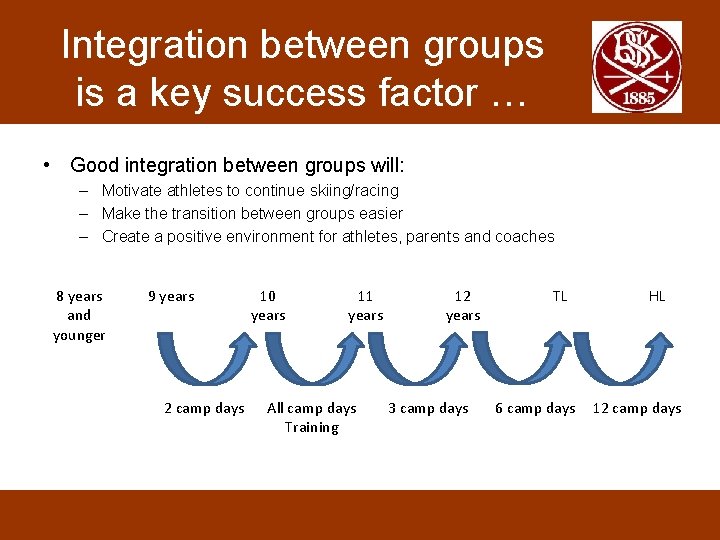 Integration between groups is a key success factor …

BSK
1885

• Good integration between groups will:
– Motivate athletes to continue skiing/racing
– Make the transition between groups easier
– Create a positive environment for athletes, parents and coaches

8 years and younger

9 years

10 years

11 years

12 years

TL

HL

2 camp days

All camp days Training

3 camp days

6 camp days

12 camp days